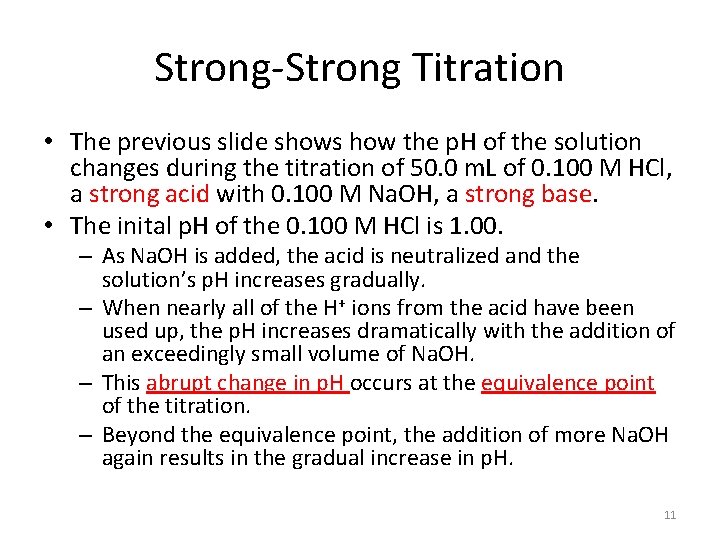 Strong-Strong Titration

• The previous slide shows how the pH of the solution changes during the titration of 50.0 mL of 0.100 M HCl, a strong acid with 0.100 M NaOH, a strong base.

• The inital pH of the 0.100 M HCl is 1.00.

– As NaOH is added, the acid is neutralized and the solution's pH increases gradually.

– When nearly all of the $H^+$ ions from the acid have been used up, the pH increases dramatically with the addition of an exceedingly small volume of NaOH.

– This abrupt change in pH occurs at the equivalence point of the titration.

– Beyond the equivalence point, the addition of more NaOH again results in the gradual increase in pH.

11